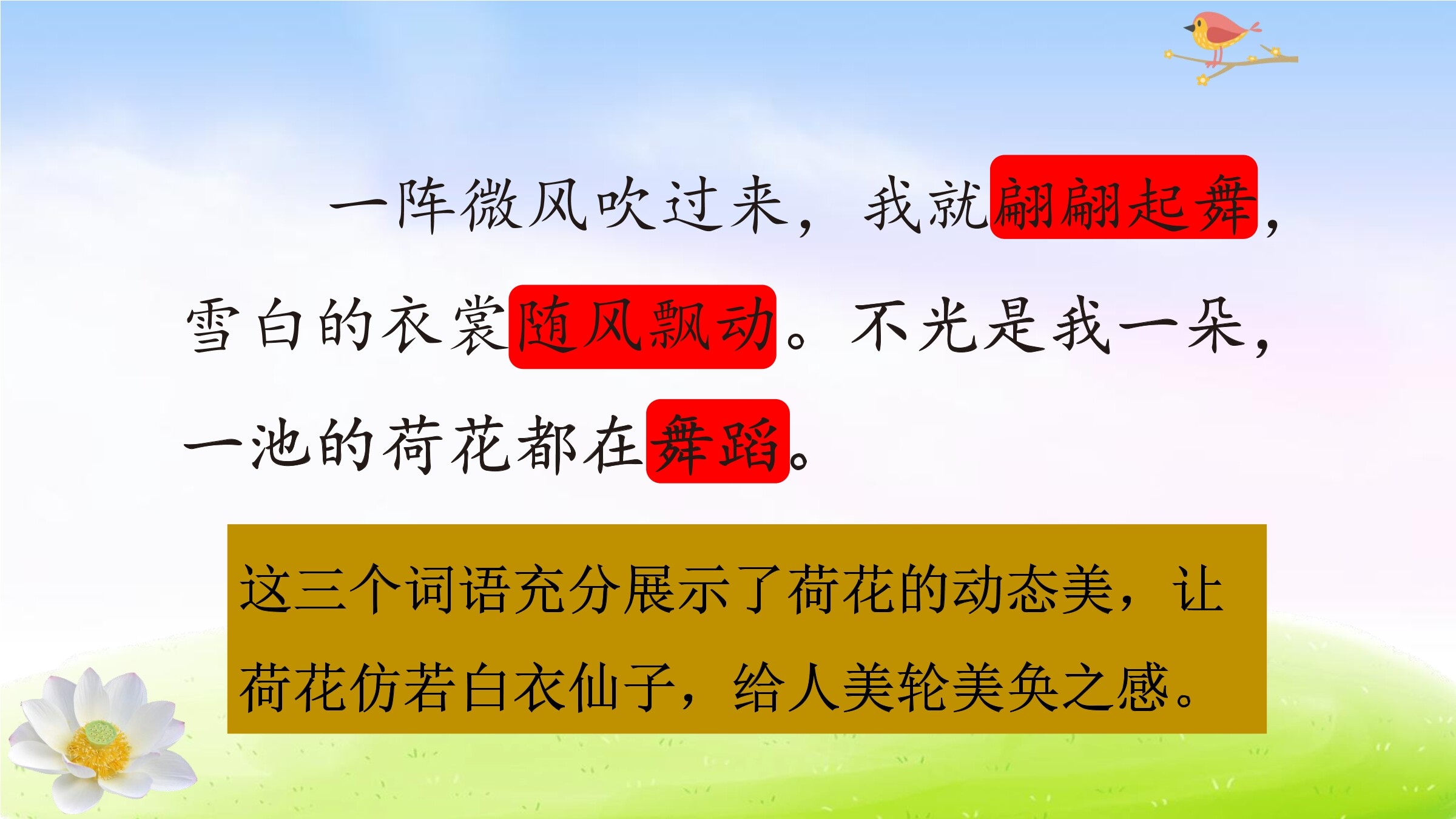 一阵微风吹过来，我就翩翩起舞，雪白的衣裳随风飘动。不光是我一朵，一池的荷花都在舞蹈。

这三个词语充分展示了荷花的动态美，让荷花仿若白衣仙子，给人美轮美奂之感。